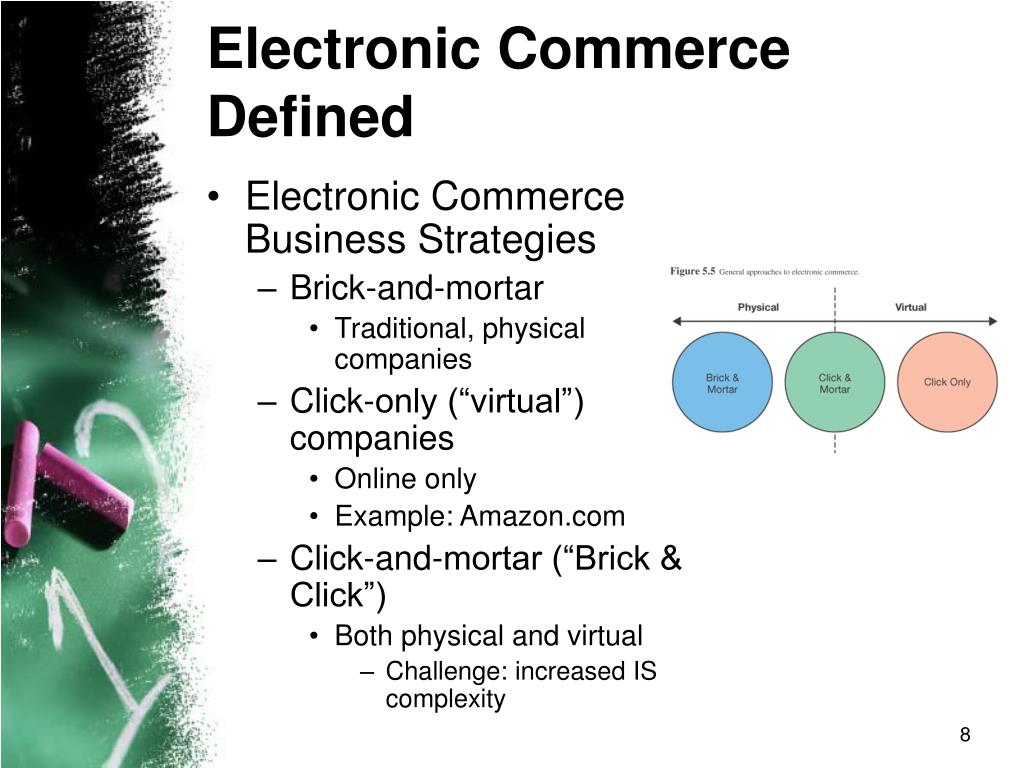 Electronic Commerce Defined

• Electronic Commerce Business Strategies
– Brick-and-mortar
• Traditional, physical companies
– Click-only (“virtual”) companies
• Online only
• Example: Amazon.com
– Click-and-mortar (“Brick & Click”)
• Both physical and virtual
– Challenge: increased IS complexity

Figure 5.5 General approaches to electronic commerce.

Physical
Virtual

Brick & Mortar
Click & Mortar
Click Only

8